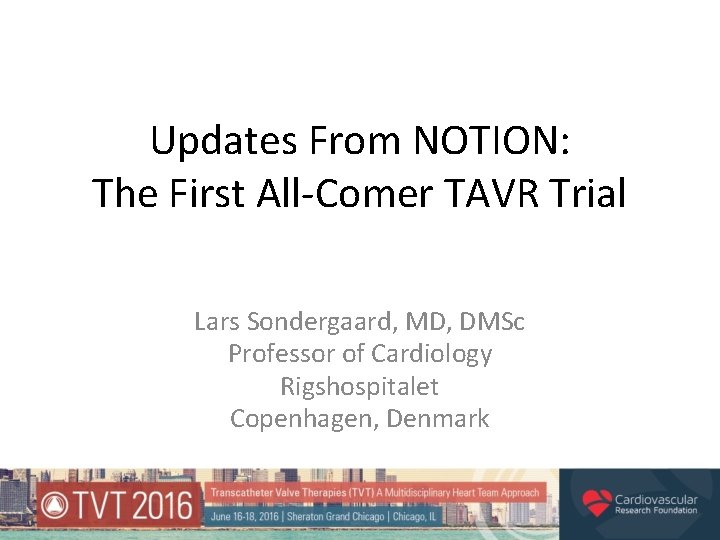 Updates From NOTION:
The First All-Comer TAVR Trial

Lars Sondergaard, MD, DMSc
Professor of Cardiology
Rigshospitalet
Copenhagen, Denmark

TVT 2016

Transcatheter Valve Therapies (TVT) A Multidisciplinary Heart Team Approach

June 16-18, 2016 | Sheraton Grand Chicago | Chicago, IL

Cardiovascular Research Foundation